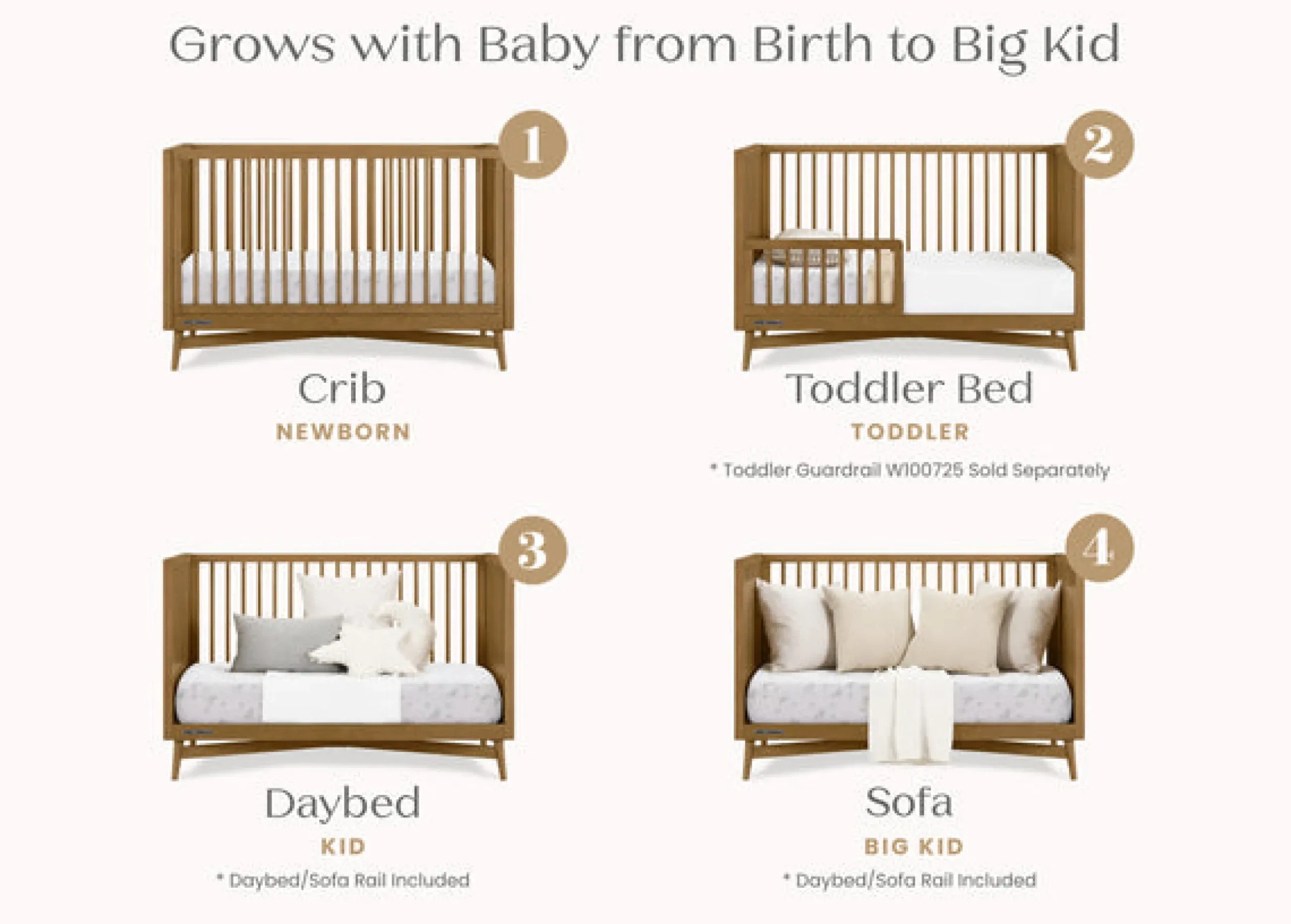 Grows with Baby from Birth to Big Kid

1

Crib

NEWBORN

2

Toddler Bed

TODDLER

* Toddler Guardrail W100725 Sold Separately

3

Daybed

KID

* Daybed/Sofa Rail Included

4

Sofa

BIG KID

* Daybed/Sofa Rail Included